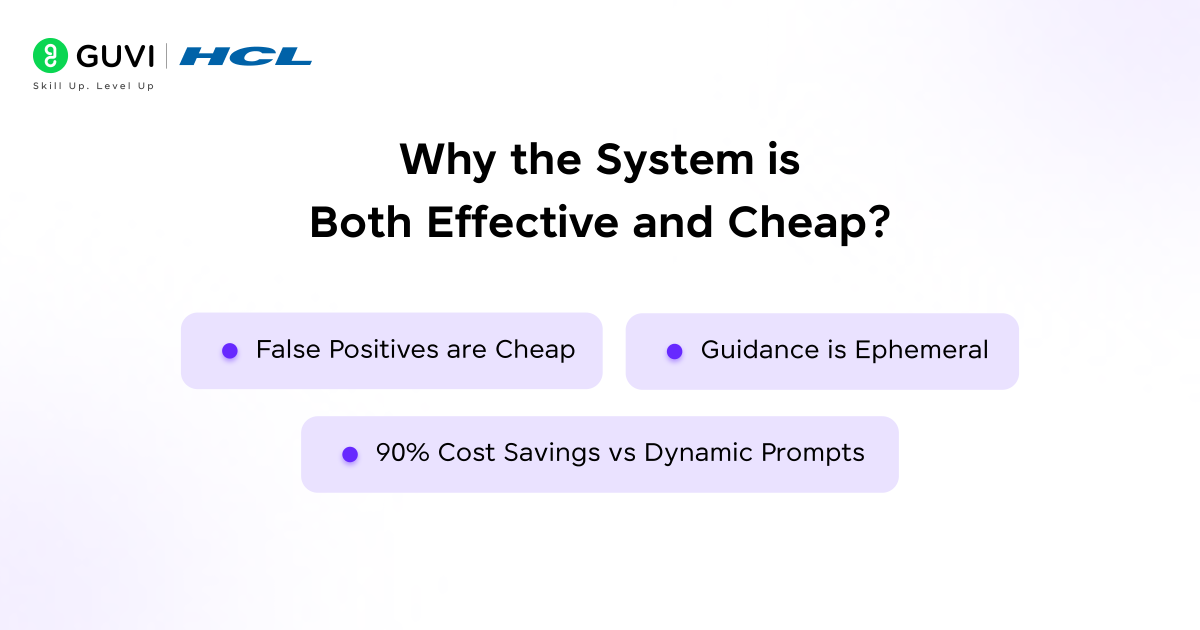 GUVI | HCL
Skill Up. Level Up

Why the System is Both Effective and Cheap?

False Positives are Cheap

Guidance is Ephemeral

90% Cost Savings vs Dynamic Prompts